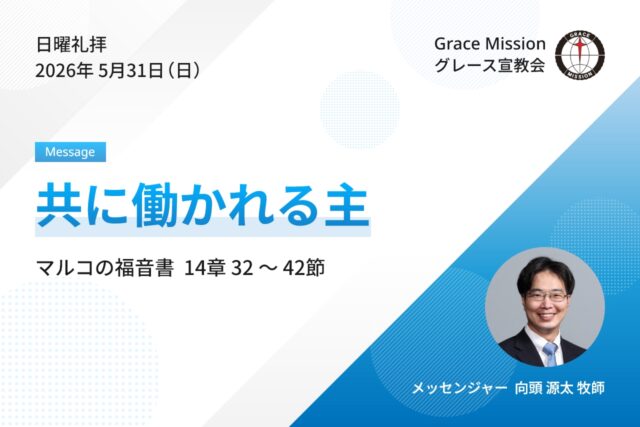 日曜礼拝
2026年 5月31日（日）

Grace Mission
グレース宣教会

GRACE
MISSION

Message

共に働かれる主

マルコの福音書 14章 32 ～ 42節

メッセンジャー 向頭 源太 牧師